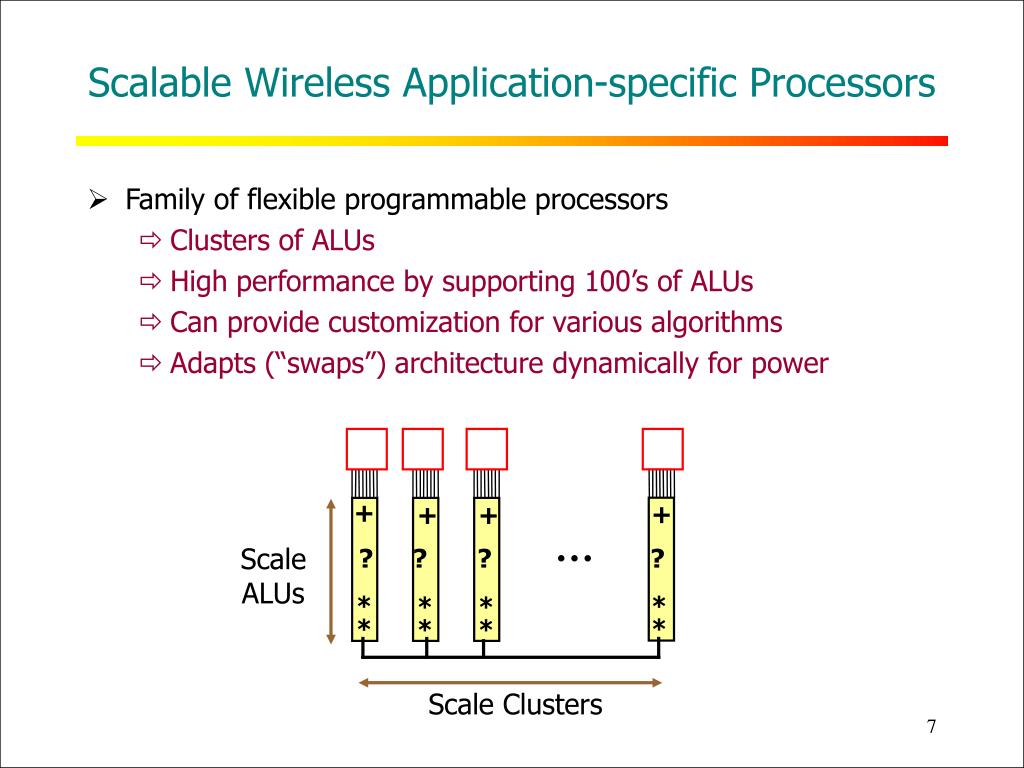 Scalable Wireless Application-specific Processors

➢ Family of flexible programmable processors
⇨ Clusters of ALUs
⇨ High performance by supporting 100's of ALUs
⇨ Can provide customization for various algorithms
⇨ Adapts ("swaps") architecture dynamically for power

Scale ALUs

+ ? * *
+ ? * *
+ ? * *
...
+ ? * *

Scale Clusters

7